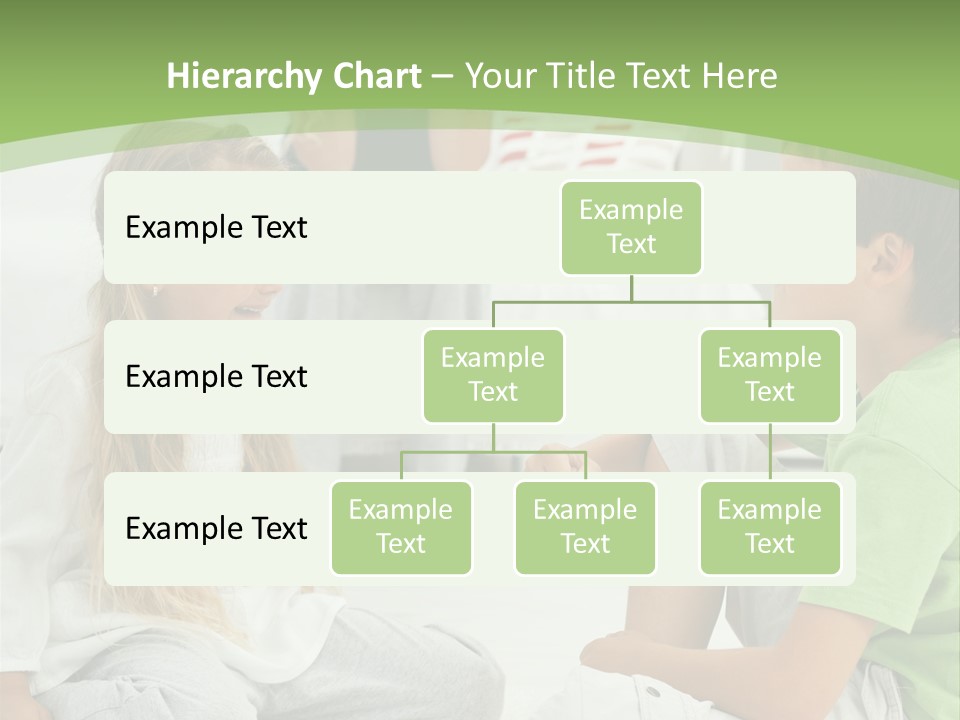 Hierarchy Chart – Your Title Text Here

Example Text

Example Text

Example Text

Example Text

Example Text

Example Text

Example Text

Example Text

Example Text